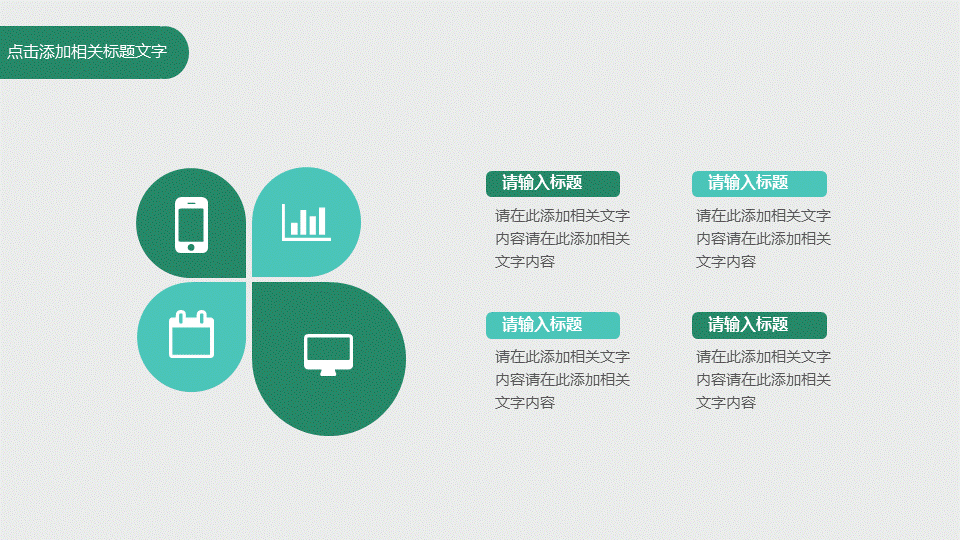 点击添加相关标题文字

请输入标题

请在此添加相关文字内容请在此添加相关文字内容

请输入标题

请在此添加相关文字内容请在此添加相关文字内容

请输入标题

请在此添加相关文字内容请在此添加相关文字内容

请输入标题

请在此添加相关文字内容请在此添加相关文字内容